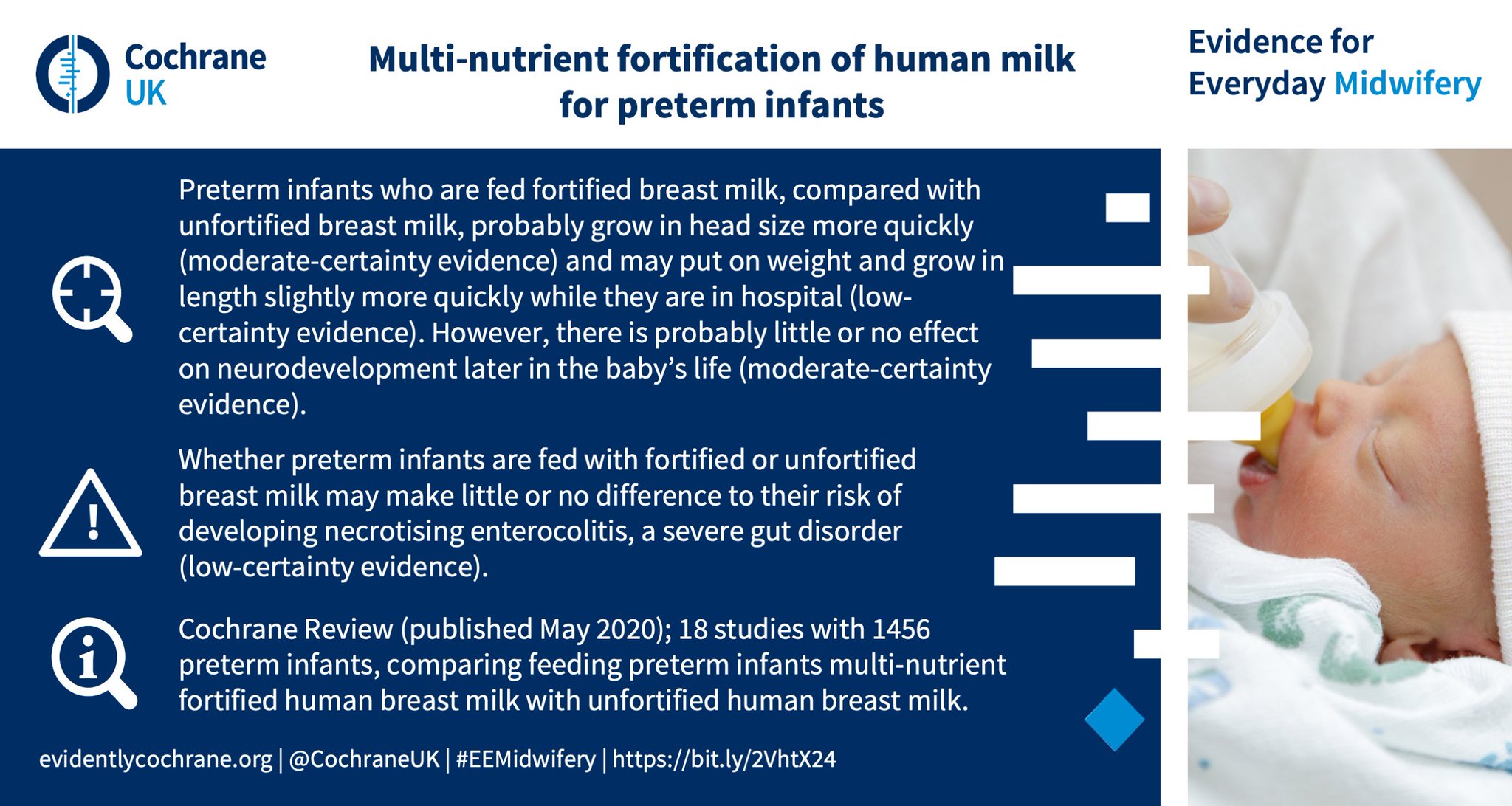 Cochrane UK

Multi-nutrient fortification of human milk for preterm infants

Evidence for Everyday Midwifery

Preterm infants who are fed fortified breast milk, compared with unfortified breast milk, probably grow in head size more quickly (moderate-certainty evidence) and may put on weight and grow in length slightly more quickly while they are in hospital (low-certainty evidence). However, there is probably little or no effect on neurodevelopment later in the baby's life (moderate-certainty evidence).

Whether preterm infants are fed with fortified or unfortified breast milk may make little or no difference to their risk of developing necrotising enterocolitis, a severe gut disorder (low-certainty evidence).

Cochrane Review (published May 2020); 18 studies with 1456 preterm infants, comparing feeding preterm infants multi-nutrient fortified human breast milk with unfortified human breast milk.

evidentlycochrane.org | @CochraneUK | #EEMidwifery | https://bit.ly/2VhtX24